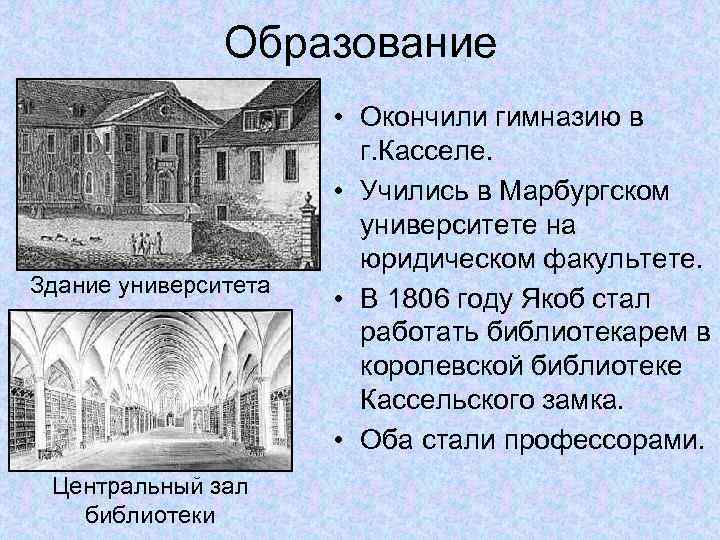 Образование

Здание университета

Центральный зал библиотеки

• Окончили гимназию в г.Касселе.
• Учились в Марбургском университете на юридическом факультете.
• В 1806 году Якоб стал работать библиотекарем в королевской библиотеке Кассельского замка.
• Оба стали профессорами.